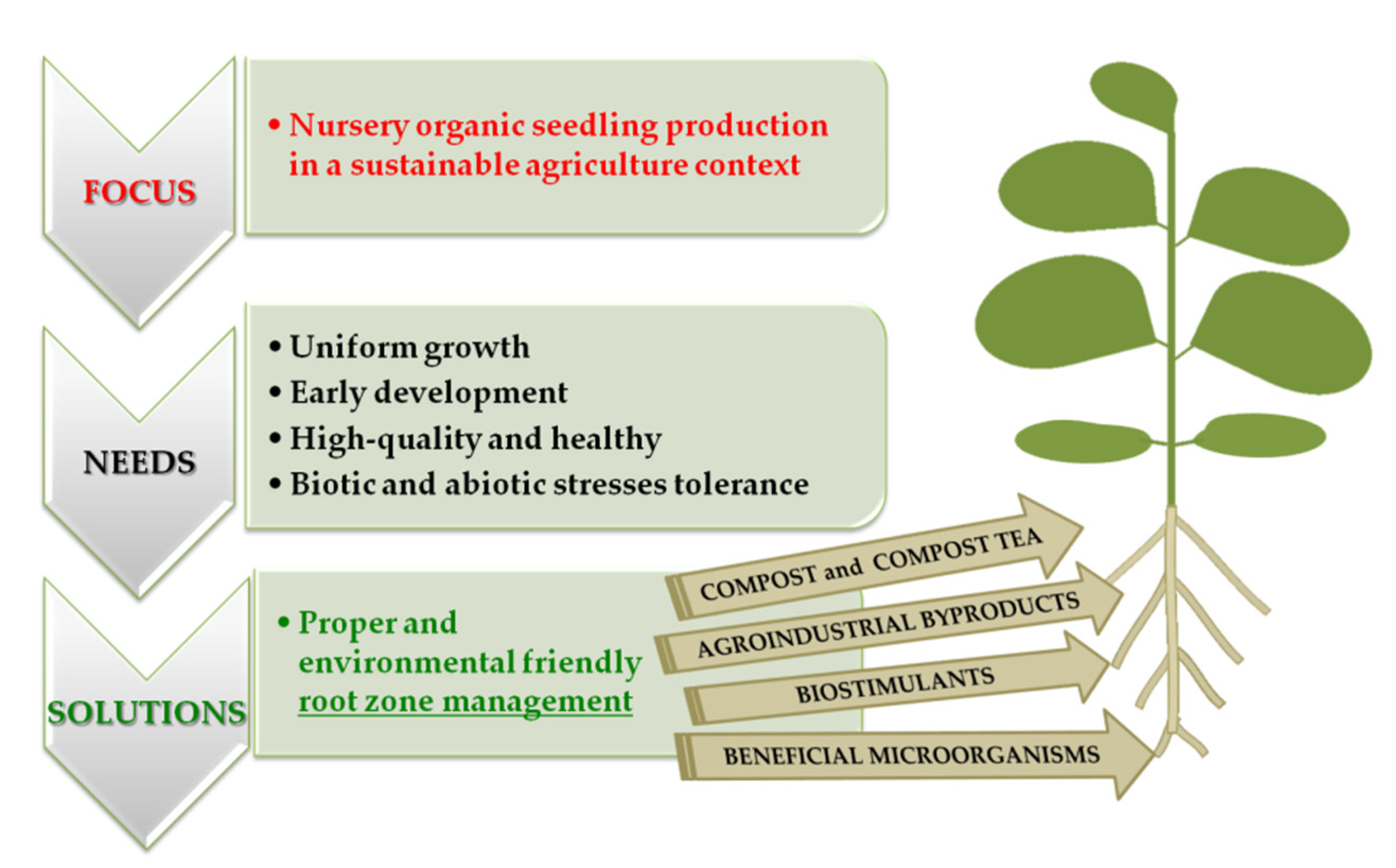 FOCUS

• Nursery organic seedling production in a sustainable agriculture context

NEEDS

• Uniform growth
• Early development
• High-quality and healthy
• Biotic and abiotic stresses tolerance

SOLUTIONS

• Proper and environmental friendly root zone management

COMPOST and COMPOST TEA

AGROINDUSTRIAL BYPRODUCTS

BIOSTIMULANTS

BENEFICIAL MICROORGANISMS